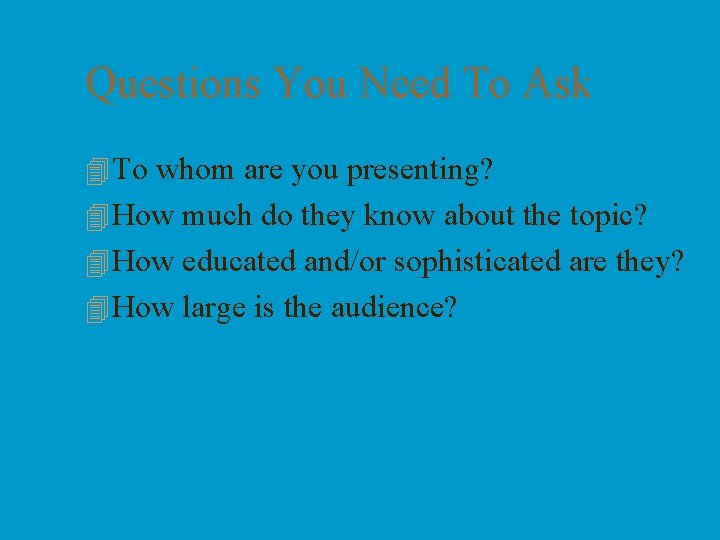 Questions You Need To Ask

To whom are you presenting?
How much do they know about the topic?
How educated and/or sophisticated are they?
How large is the audience?